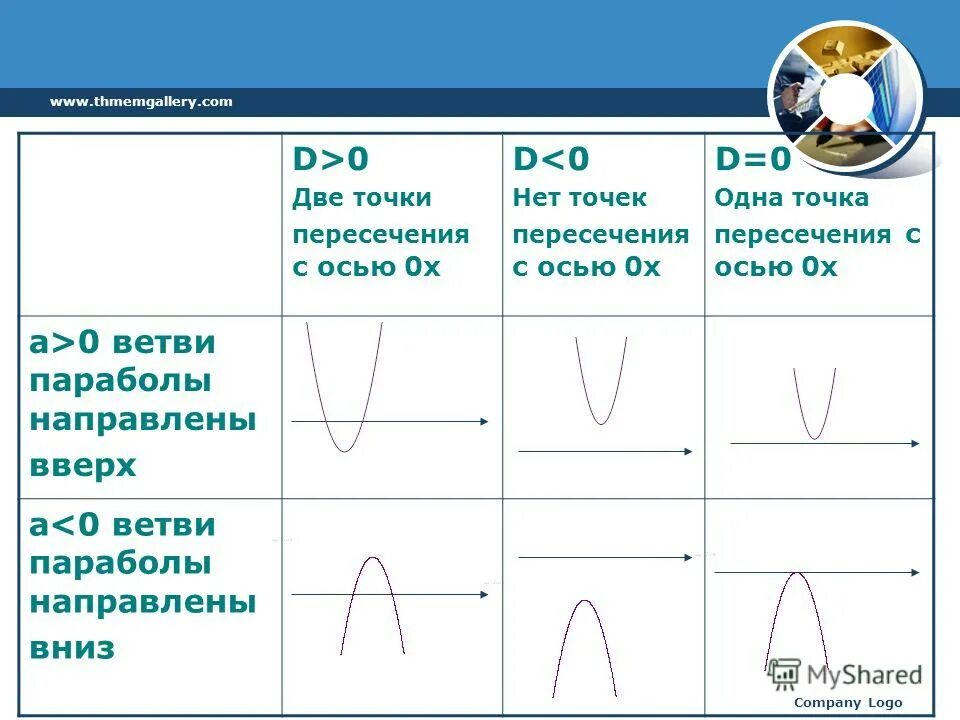 www.thmemgallery.com

|  | D>0 Две точки пересечения с осью 0х | D<0 Нет точек пересечения с осью 0х | D=0 Одна точка пересечения с осью 0х |
|---|---|---|---|
| a>0 ветви параболы направлены вверх |  |  |  |
| a<0 ветви параболы направлены вниз |  |  |  |

MyShared

Company Logo